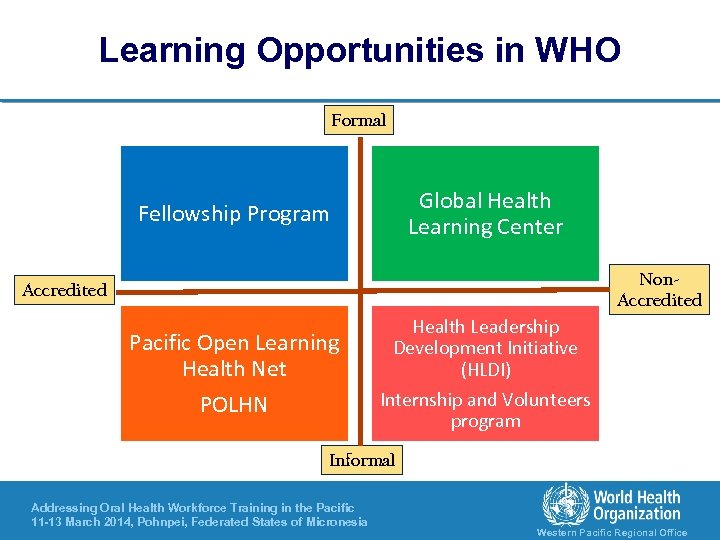 Learning Opportunities in WHO

Formal

Fellowship Program

Global Health Learning Center

Accredited

Non-Accredited

Pacific Open Learning Health Net

POLHN

Health Leadership Development Initiative (HLDI)

Internship and Volunteers program

Informal

Addressing Oral Health Workforce Training in the Pacific
11-13 March 2014, Pohnpei, Federated States of Micronesia

World Health Organization
Western Pacific Regional Office